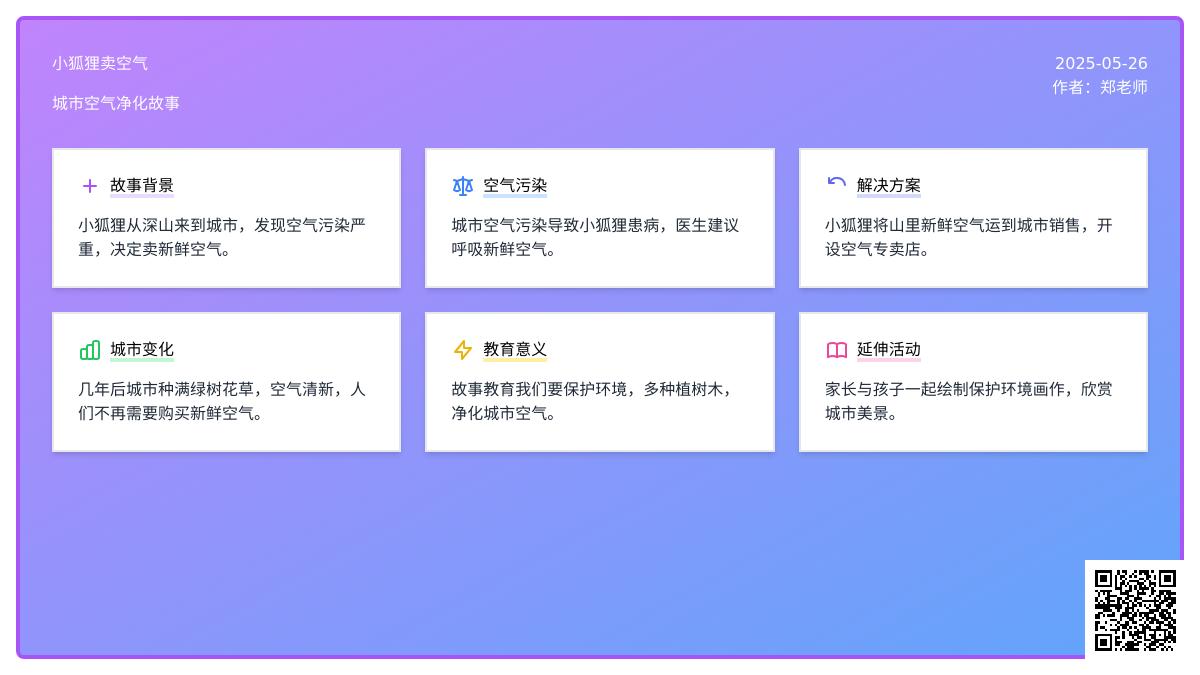 小狐狸卖空气

城市空气净化故事

2025-05-26
作者：郑老师

故事背景

小狐狸从深山来到城市，发现空气污染严重，决定卖新鲜空气。

空气污染

城市空气污染导致小狐狸患病，医生建议呼吸新鲜空气。

解决方案

小狐狸将山里新鲜空气运到城市销售，开设空气专卖店。

城市变化

几年后城市种满绿树花草，空气清新，人们不再需要购买新鲜空气。

教育意义

故事教育我们要保护环境，多种植树木，净化城市空气。

延伸活动

家长与孩子一起绘制保护环境画作，欣赏城市美景。